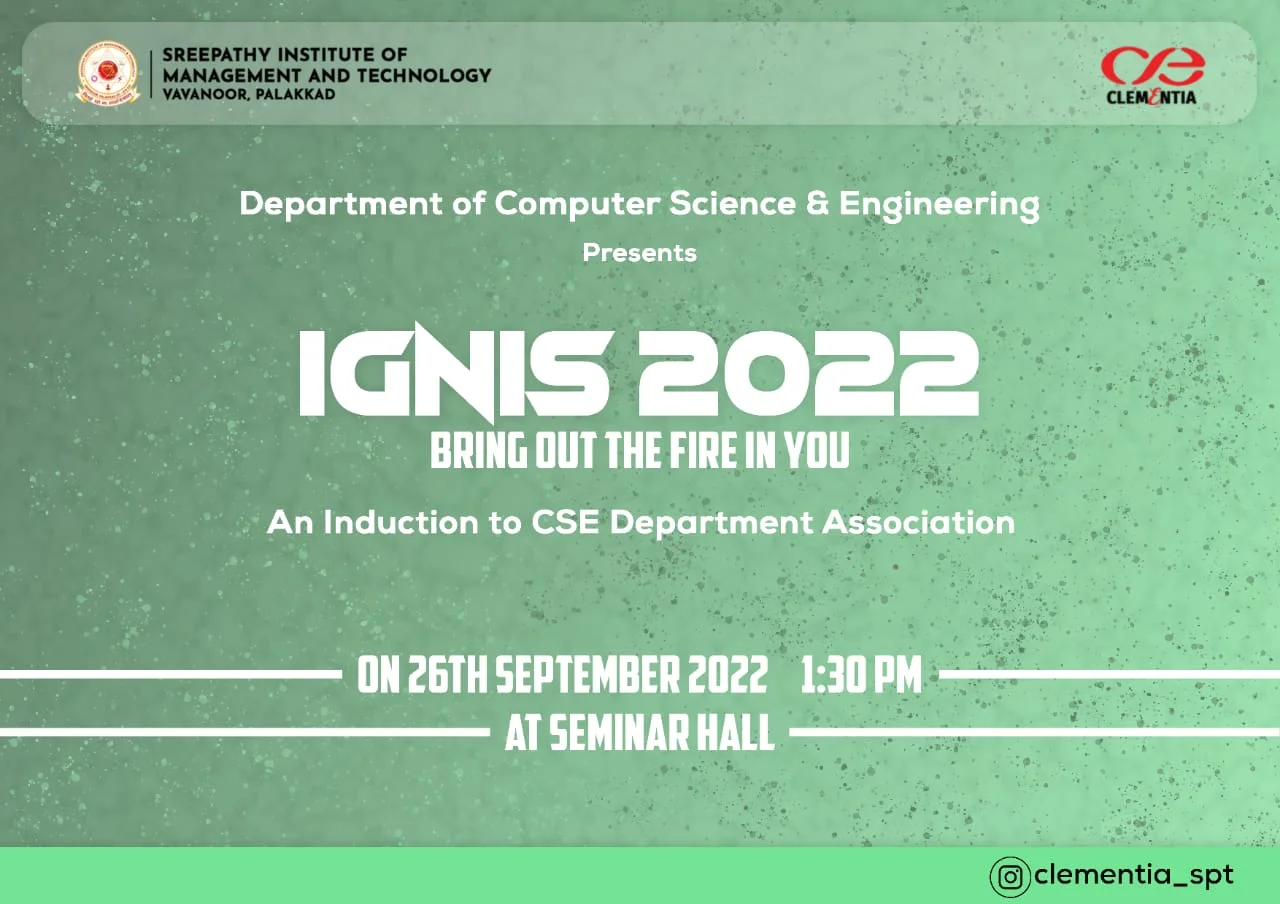 SREEPATHY INSTITUTE OF MANAGEMENT AND TECHNOLOGY
VAVANOOR, PALAKKAD

CSE
CLEMENTIA

Department of Computer Science & Engineering

Presents

IGNIS 2022

BRING OUT THE FIRE IN YOU

An Induction to CSE Department Association

ON 26TH SEPTEMBER 2022 1:30 PM

AT SEMINAR HALL

clementia_spt